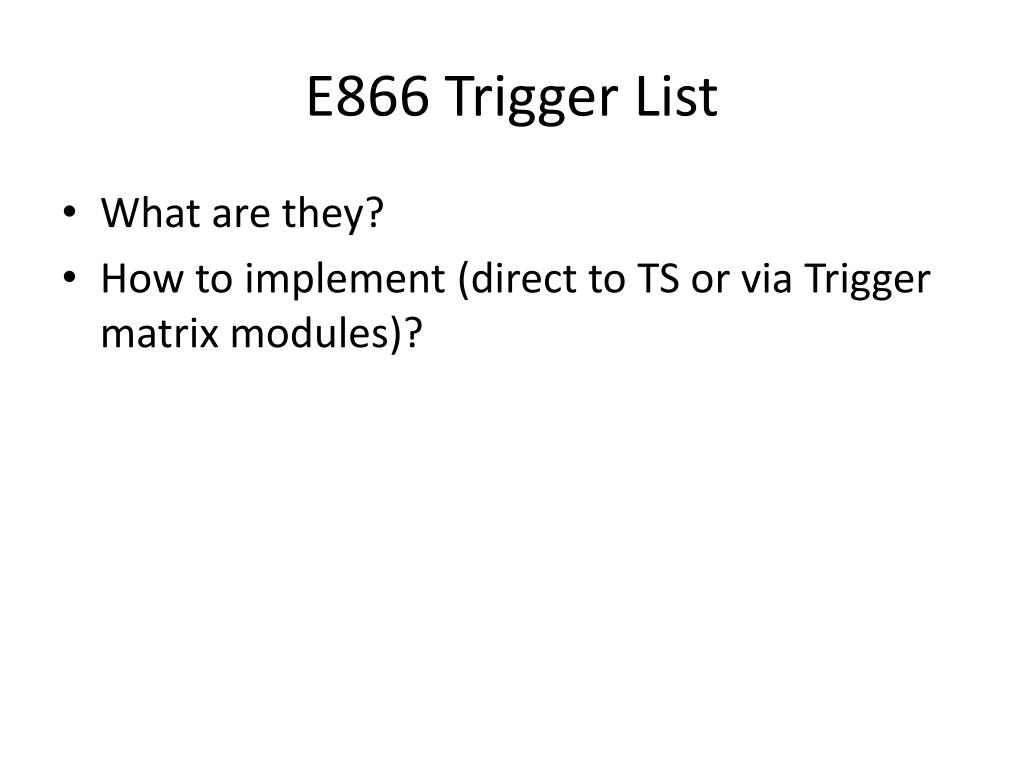 E866 Trigger List

• What are they?
• How to implement (direct to TS or via Trigger matrix modules)?